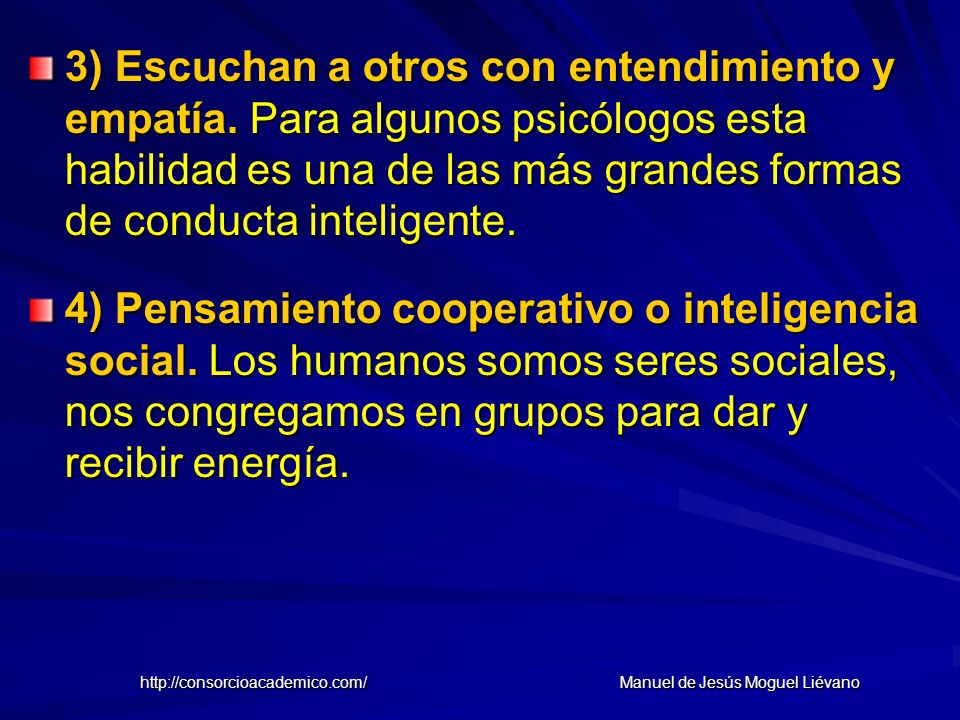 3) Escuchan a otros con entendimiento y empatía. Para algunos psicólogos esta habilidad es una de las más grandes formas de conducta inteligente.

4) Pensamiento cooperativo o inteligencia social. Los humanos somos seres sociales, nos congregamos en grupos para dar y recibir energía.

http://consorcioacademico.com/

Manuel de Jesús Moguel Liévano